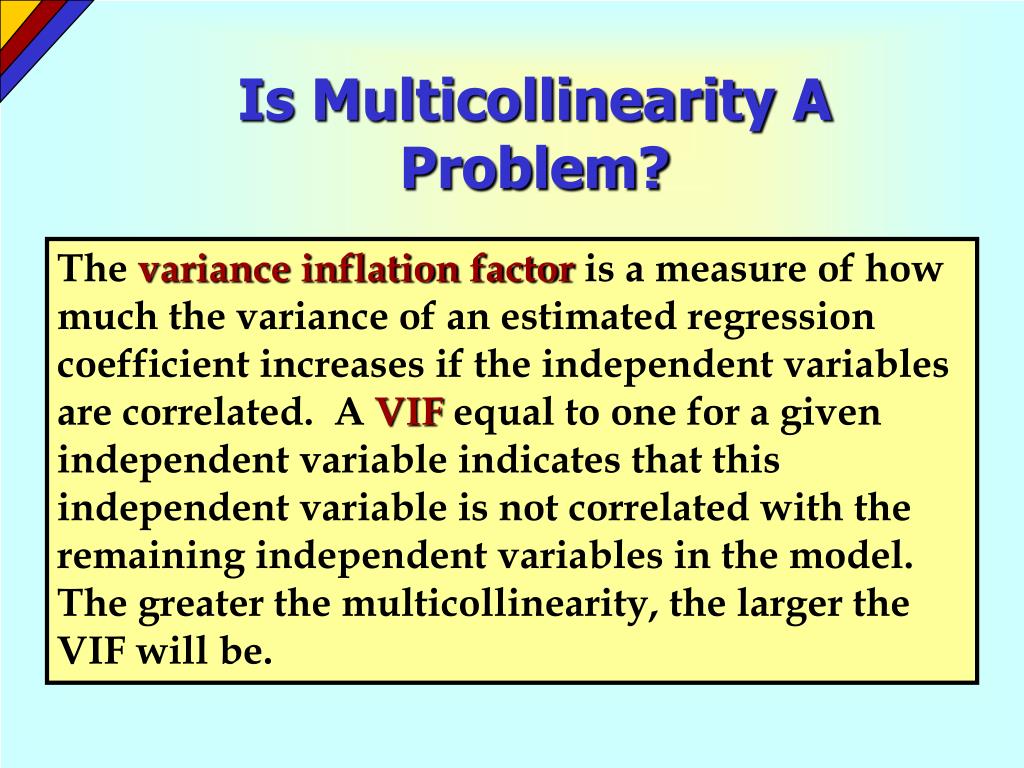 Is Multicollinearity A Problem?

The variance inflation factor is a measure of how much the variance of an estimated regression coefficient increases if the independent variables are correlated.  A VIF equal to one for a given independent variable indicates that this independent variable is not correlated with the remaining independent variables in the model.  The greater the multicollinearity, the larger the VIF will be.